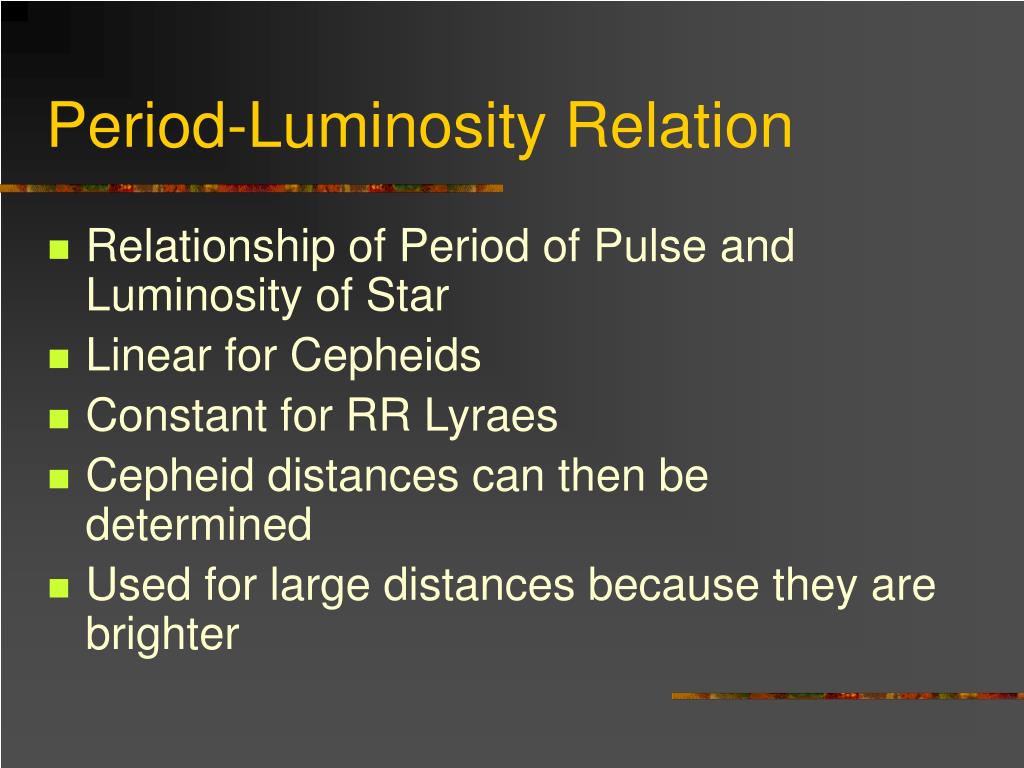 Period-Luminosity Relation

- Relationship of Period of Pulse and Luminosity of Star
- Linear for Cepheids
- Constant for RR Lyraes
- Cepheid distances can then be determined
- Used for large distances because they are brighter